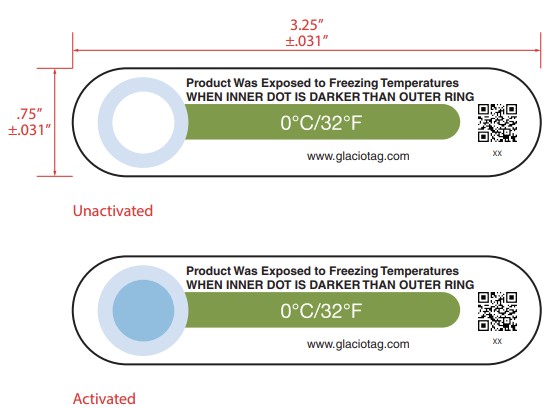 3.25″
±.031″

.75″
±.031″

Product Was Exposed to Freezing Temperatures
WHEN INNER DOT IS DARKER THAN OUTER RING

0°C/32°F

www.glaciotag.com

XX

Unactivated

Product Was Exposed to Freezing Temperatures
WHEN INNER DOT IS DARKER THAN OUTER RING

0°C/32°F

www.glaciotag.com

XX

Activated